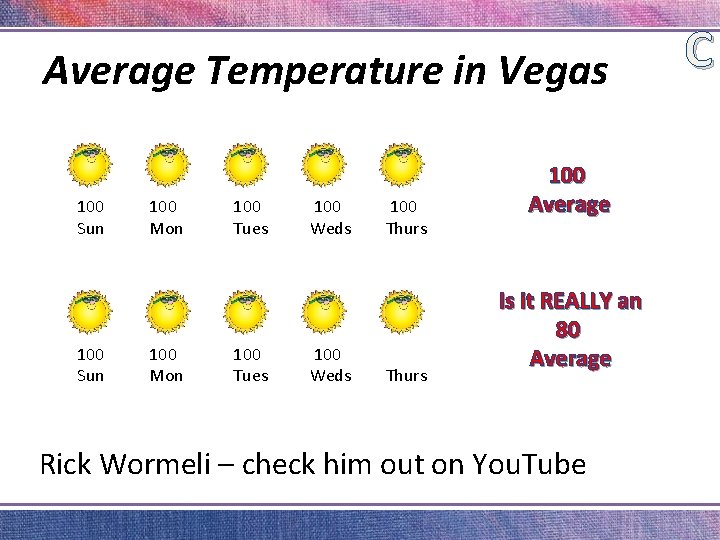 C

Average Temperature in Vegas

100 Sun
100 Mon
100 Tues
100 Weds
100 Thurs

100 Average

100 Sun
100 Mon
100 Tues
100 Weds
Thurs

Is It REALLY an 80 Average

Rick Wormeli – check him out on YouTube